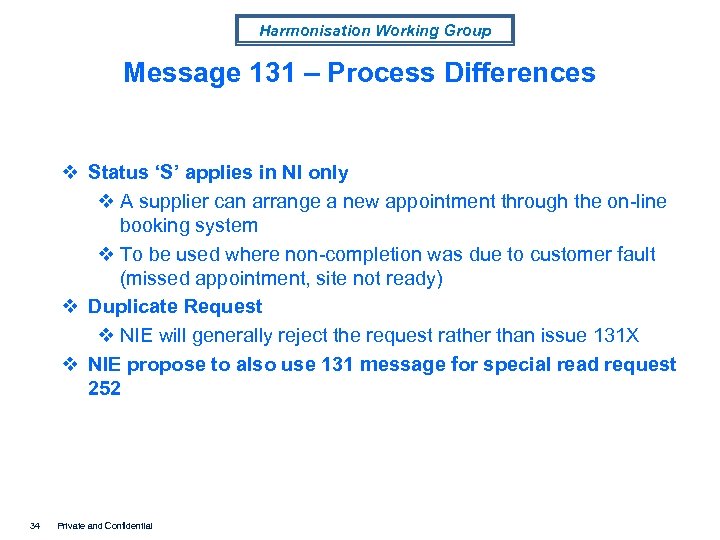 Harmonisation Working Group

Message 131 – Process Differences

❖ Status ‘S’ applies in NI only

❖ A supplier can arrange a new appointment through the on-line booking system

❖ To be used where non-completion was due to customer fault (missed appointment, site not ready)

❖ Duplicate Request

❖ NIE will generally reject the request rather than issue 131X

❖ NIE propose to also use 131 message for special read request 252

34 Private and Confidential